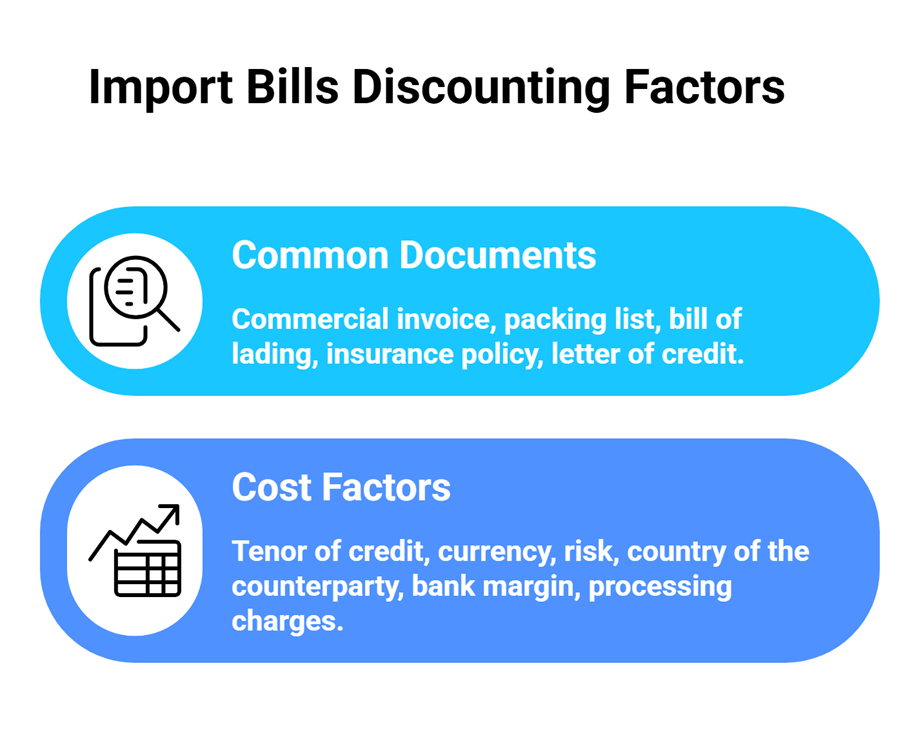 Import Bills Discounting Factors

Common Documents

Commercial invoice, packing list, bill of lading, insurance policy, letter of credit.

Cost Factors

Tenor of credit, currency, risk, country of the counterparty, bank margin, processing charges.